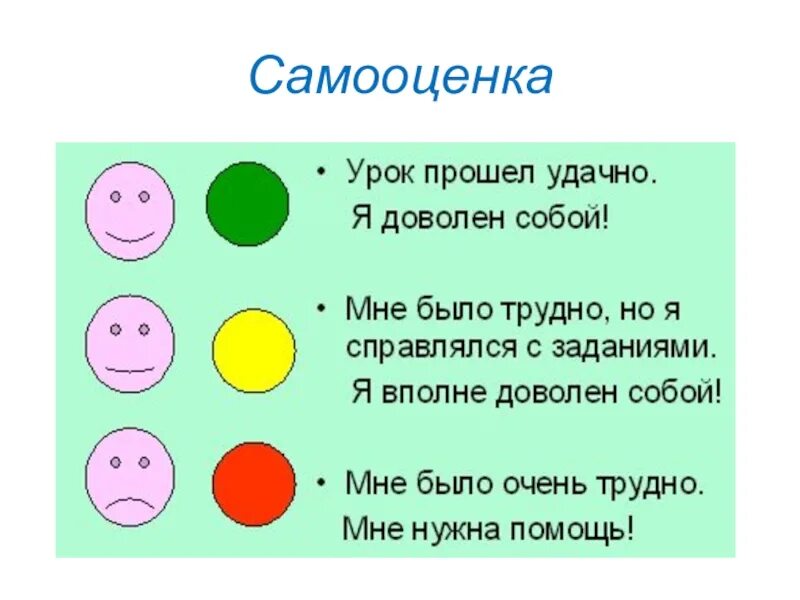 Самооценка

• Урок прошел удачно.
Я доволен собой!

• Мне было трудно, но я справлялся с заданиями.
Я вполне доволен собой!

• Мне было очень трудно.
Мне нужна помощь!